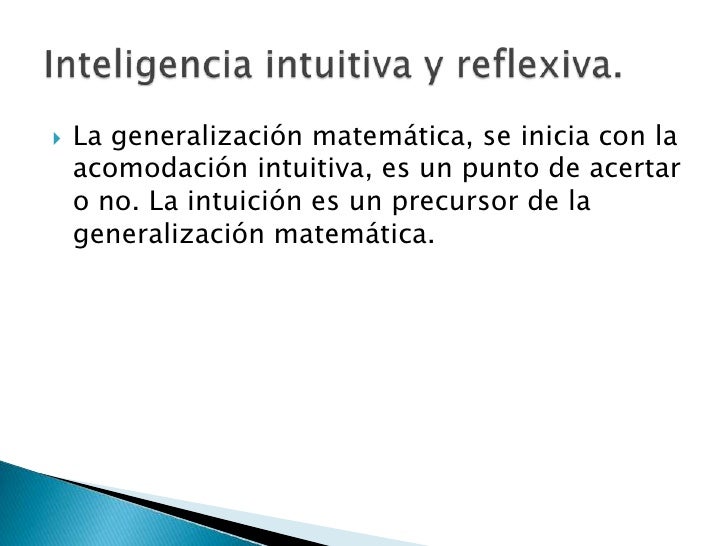 Inteligencia intuitiva y reflexiva.

La generalización matemática, se inicia con la acomodación intuitiva, es un punto de acertar o no. La intuición es un precursor de la generalización matemática.